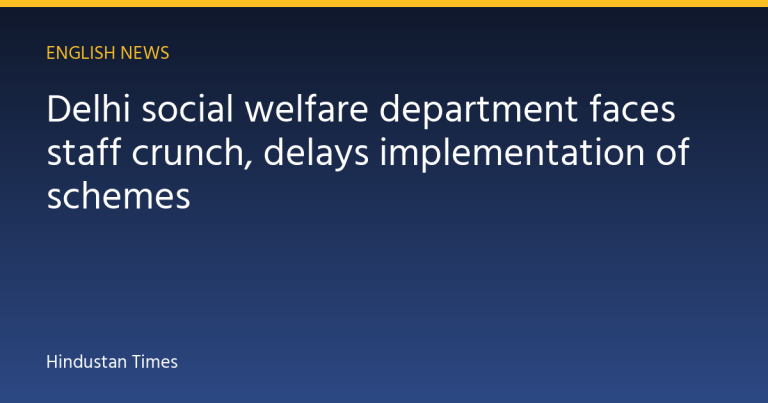 ENGLISH NEWS

Delhi social welfare department faces staff crunch, delays implementation of schemes

Hindustan Times